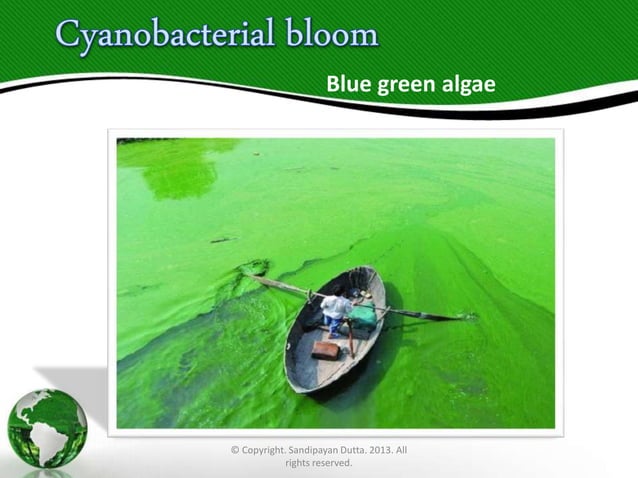 Cyanobacterial bloom

Blue green algae

© Copyright. Sandipayan Dutta. 2013. All rights reserved.